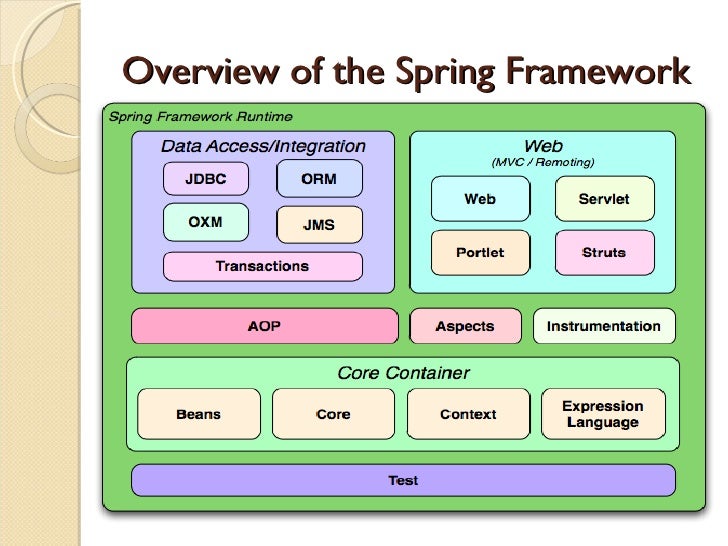 Overview of the Spring Framework

Spring Framework Runtime

Data Access/Integration

JDBC

ORM

OXM

JMS

Transactions

Web
(MVC / Remoting)

Web

Servlet

Portlet

Struts

AOP

Aspects

Instrumentation

Core Container

Beans

Core

Context

Expression Language

Test